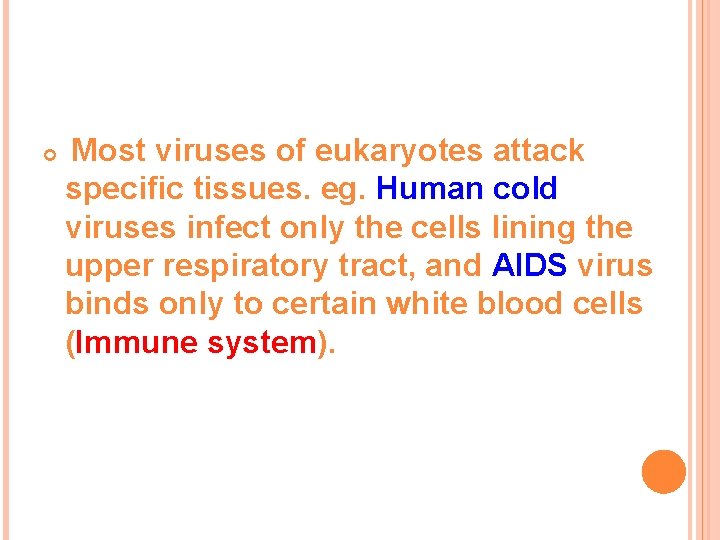 Most viruses of eukaryotes attack specific tissues. eg. Human cold viruses infect only the cells lining the upper respiratory tract, and AIDS virus binds only to certain white blood cells (Immune system).